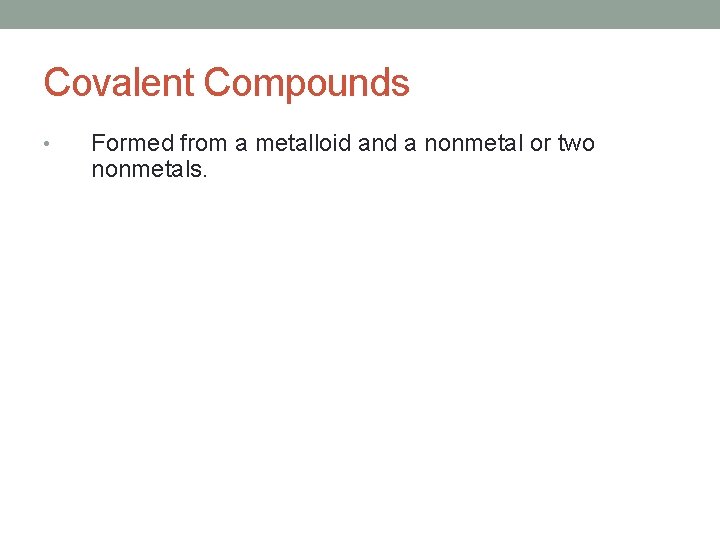 Covalent Compounds

• Formed from a metalloid and a nonmetal or two nonmetals.